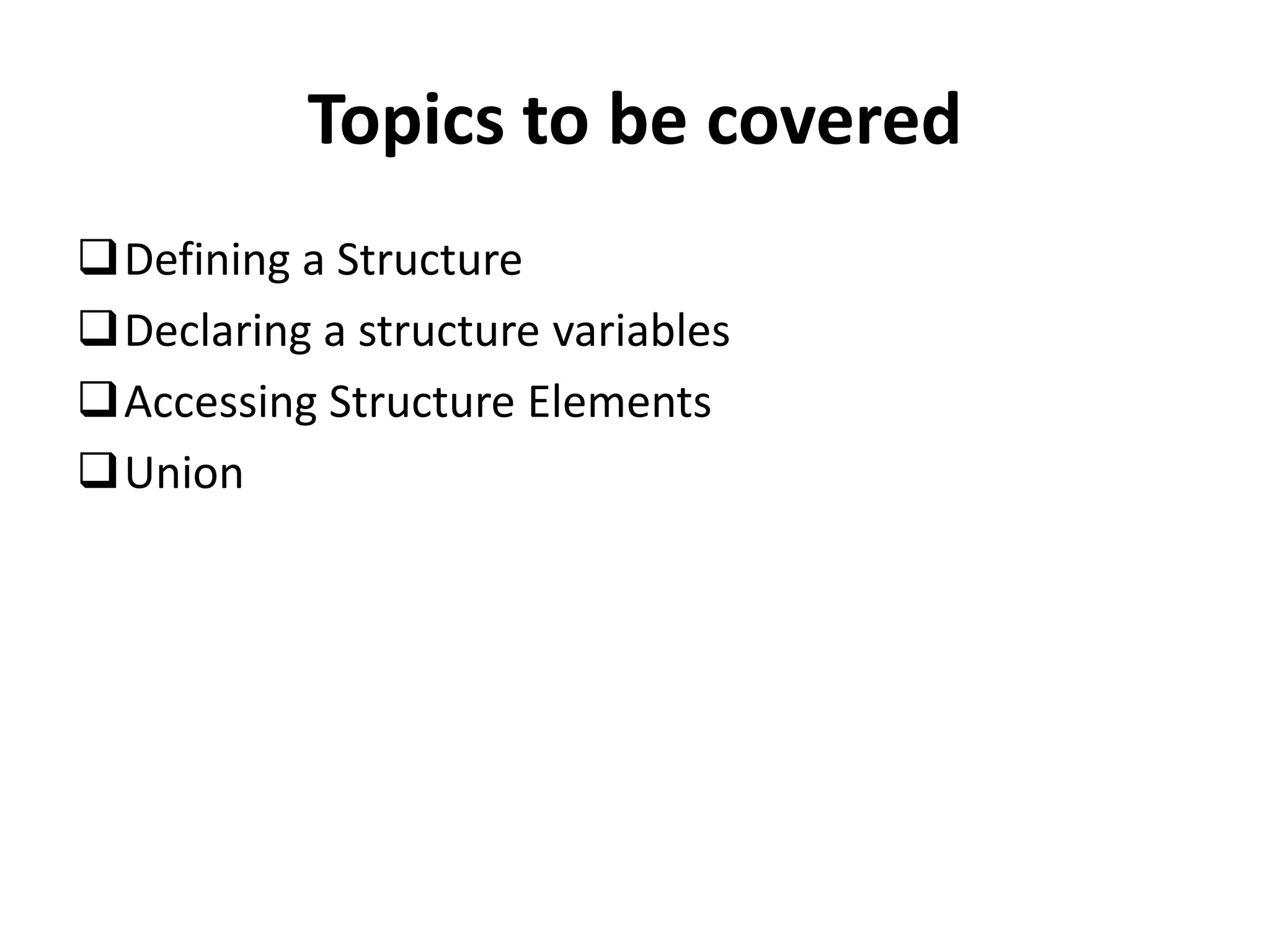 Topics to be covered

❑ Defining a Structure
❑ Declaring a structure variables
❑ Accessing Structure Elements
❑ Union